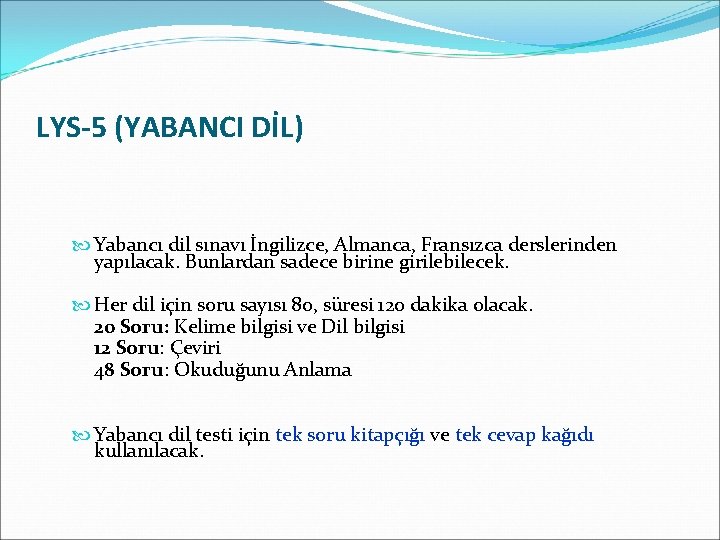 LYS-5 (YABANCI DİL)

Yabancı dil sınavı İngilizce, Almanca, Fransızca derslerinden yapılacak. Bunlardan sadece birine girilebilecek.

Her dil için soru sayısı 80, süresi 120 dakika olacak.
20 Soru: Kelime bilgisi ve Dil bilgisi
12 Soru: Çeviri
48 Soru: Okuduğunu Anlama

Yabancı dil testi için tek soru kitapçığı ve tek cevap kağıdı kullanılacak.